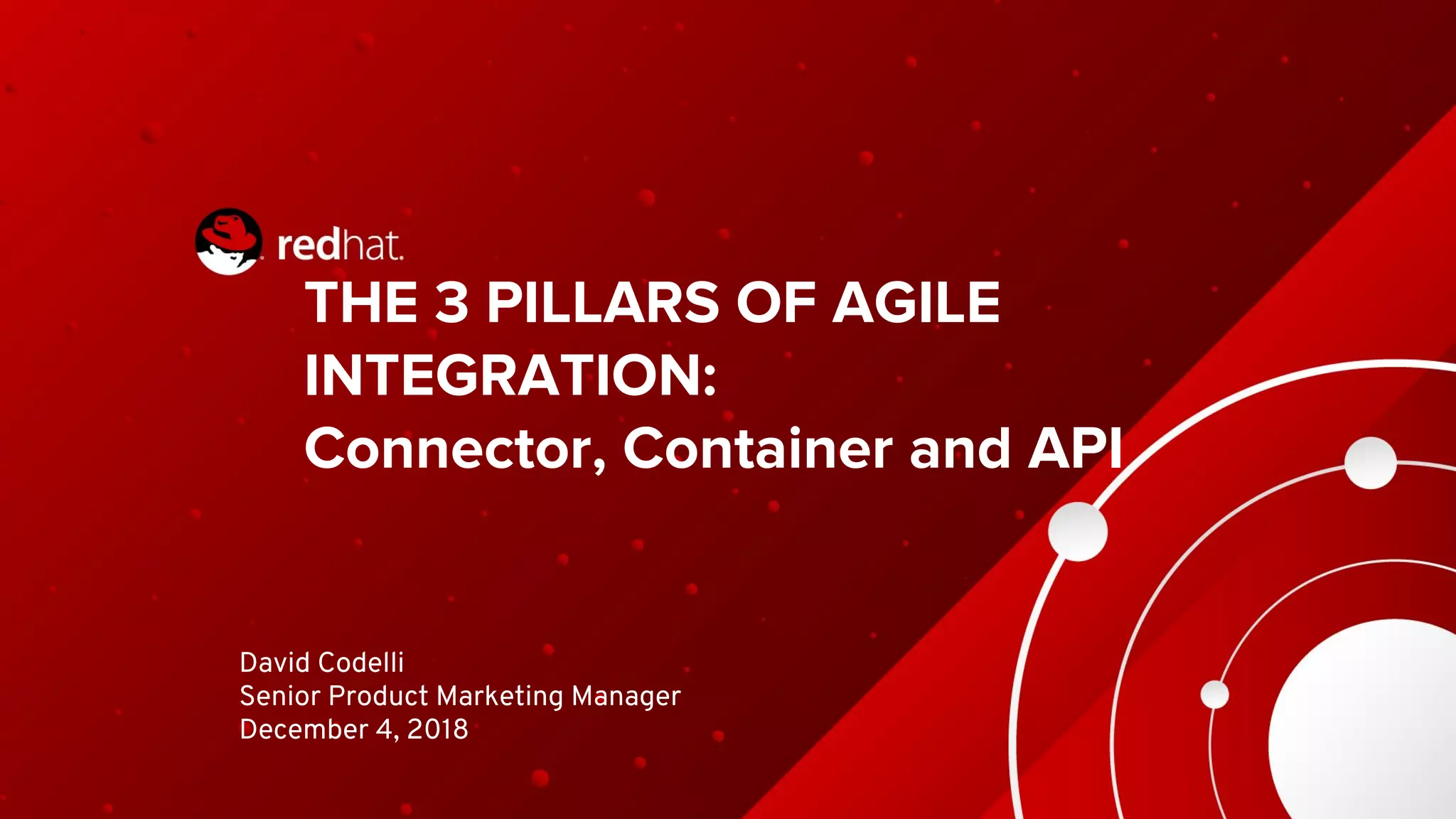 redhat.

THE 3 PILLARS OF AGILE INTEGRATION:
Connector, Container and API

David Codelli
Senior Product Marketing Manager
December 4, 2018